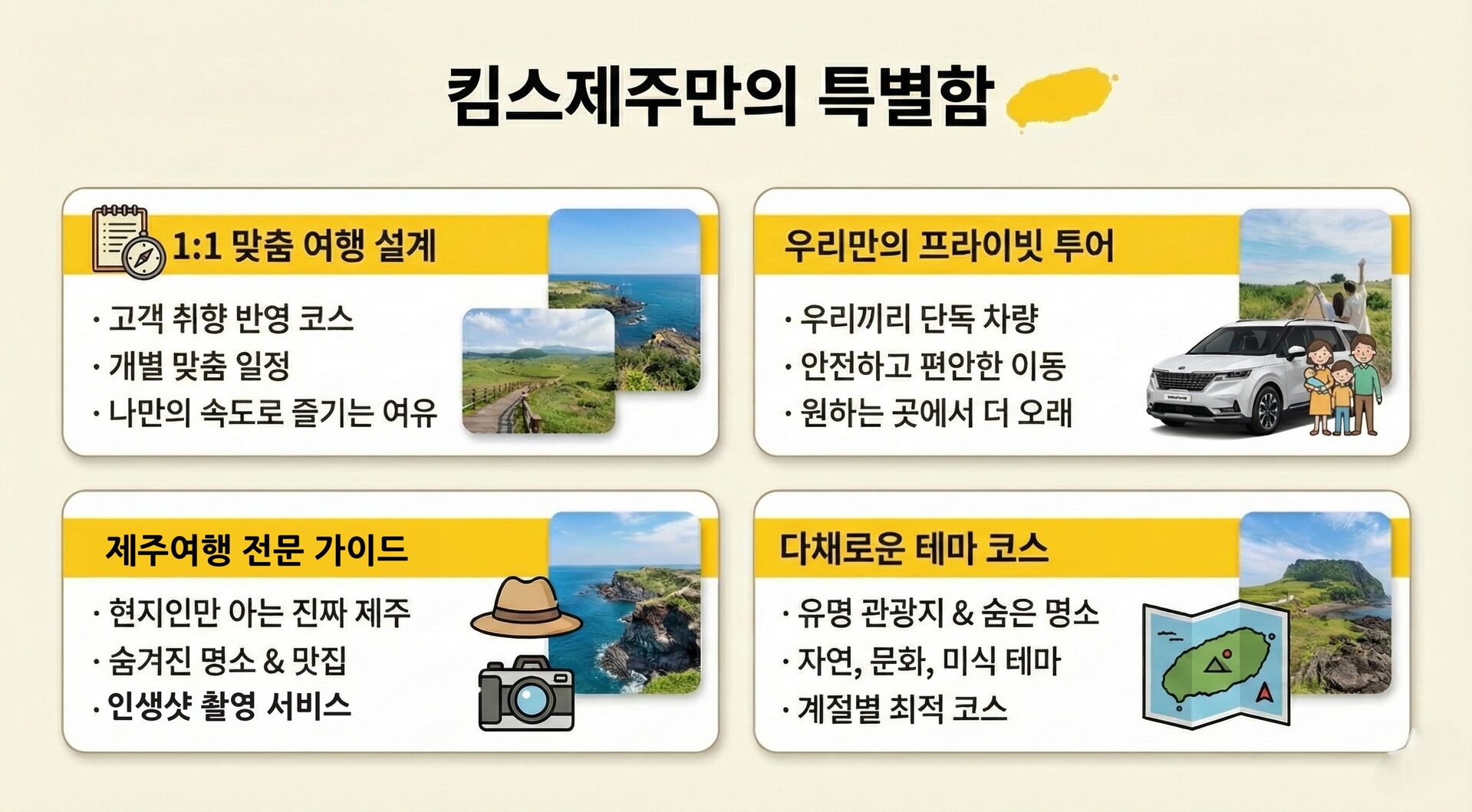 킴스제주만의 특별함

1:1 맞춤 여행 설계

· 고객 취향 반영 코스
· 개별 맞춤 일정
· 나만의 속도로 즐기는 여유

우리만의 프라이빗 투어

· 우리끼리 단독 차량
· 안전하고 편안한 이동
· 원하는 곳에서 더 오래

제주여행 전문 가이드

· 현지인만 아는 진짜 제주
· 숨겨진 명소 & 맛집
· 인생샷 촬영 서비스

다채로운 테마 코스

· 유명 관광지 & 숨은 명소
· 자연, 문화, 미식 테마
· 계절별 최적 코스